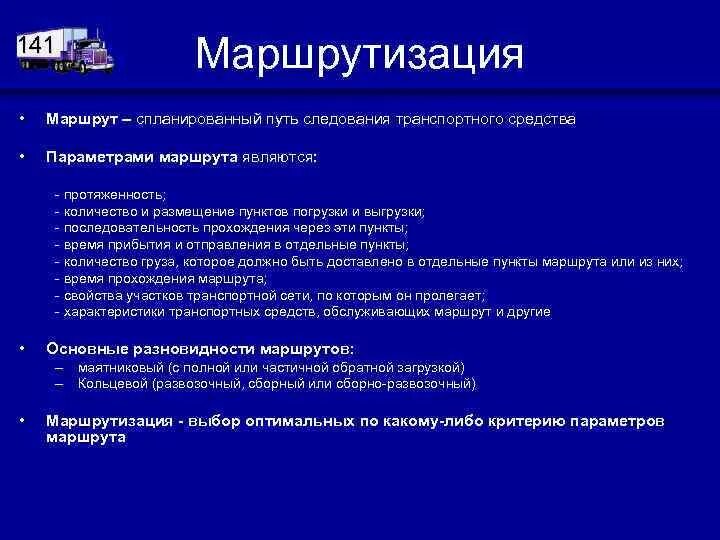 141

Маршрутизация

• Маршрут – спланированный путь следования транспортного средства

• Параметрами маршрута являются:

- протяженность;
- количество и размещение пунктов погрузки и выгрузки;
- последовательность прохождения через эти пункты;
- время прибытия и отправления в отдельные пункты;
- количество груза, которое должно быть доставлено в отдельные пункты маршрута или из них;
- время прохождения маршрута;
- свойства участков транспортной сети, по которым он пролегает;
- характеристики транспортных средств, обслуживающих маршрут и другие

• Основные разновидности маршрутов:
– маятниковый (с полной или частичной обратной загрузкой)
– Кольцевой (развозочный, сборный или сборно-развозочный)

• Маршрутизация - выбор оптимальных по какому-либо критерию параметров маршрута